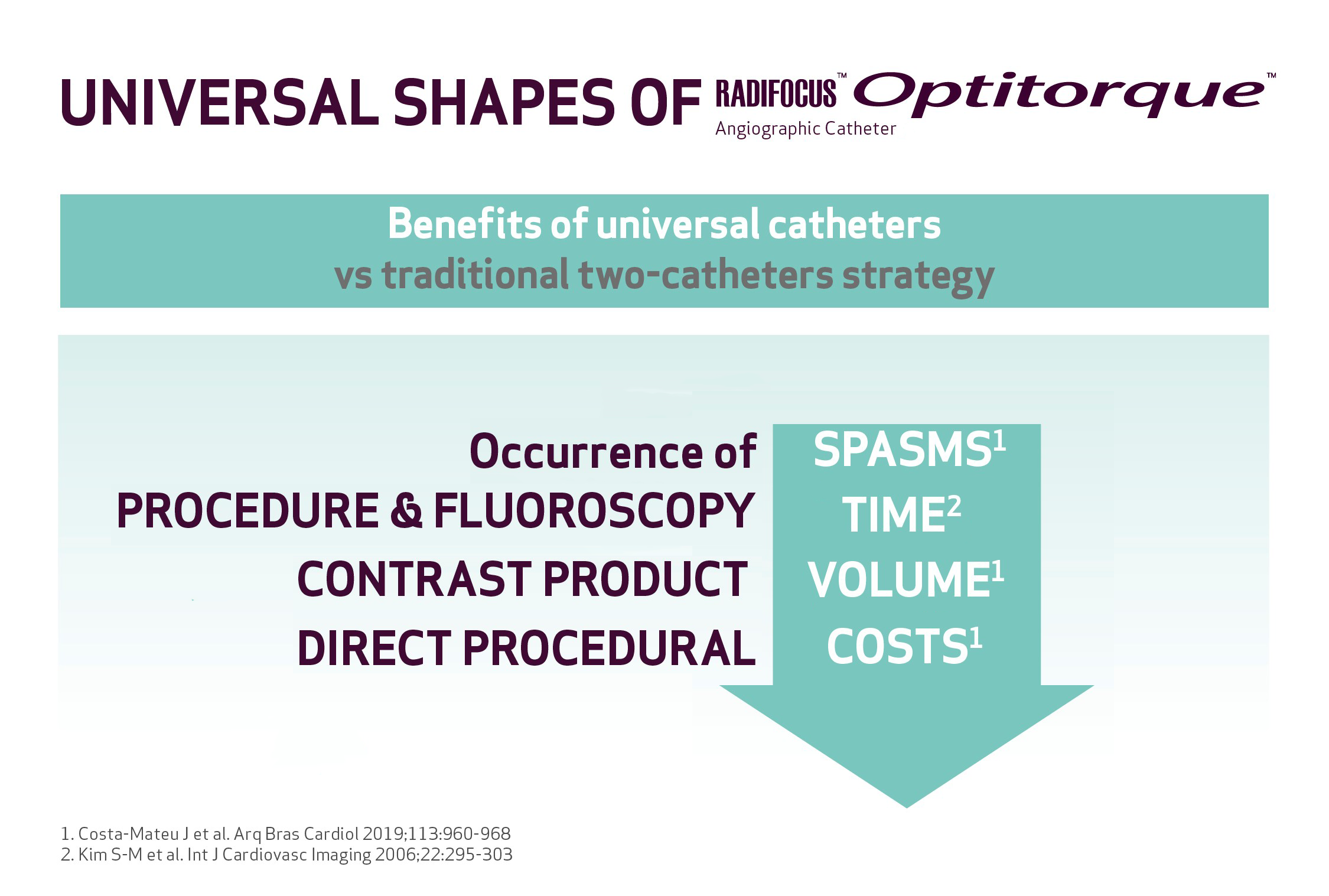 UNIVERSAL SHAPES OF RADIFOCUS™ Optitorque™
Angiographic Catheter

Benefits of universal catheters
vs traditional two-catheters strategy

Occurrence of SPASMS$^1$
PROCEDURE & FLUOROSCOPY TIME$^2$
CONTRAST PRODUCT VOLUME$^1$
DIRECT PROCEDURAL COSTS$^1$

1. Costa-Mateu J et al. Arq Bras Cardiol 2019;113:960-968
2. Kim S-M et al. Int J Cardiovasc Imaging 2006;22:295-303